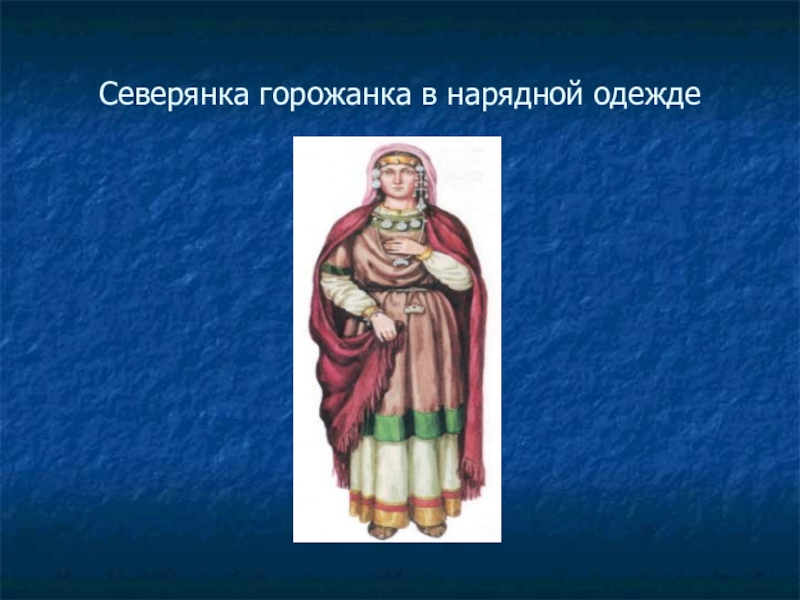 Северянка горожанка в нарядной одежде